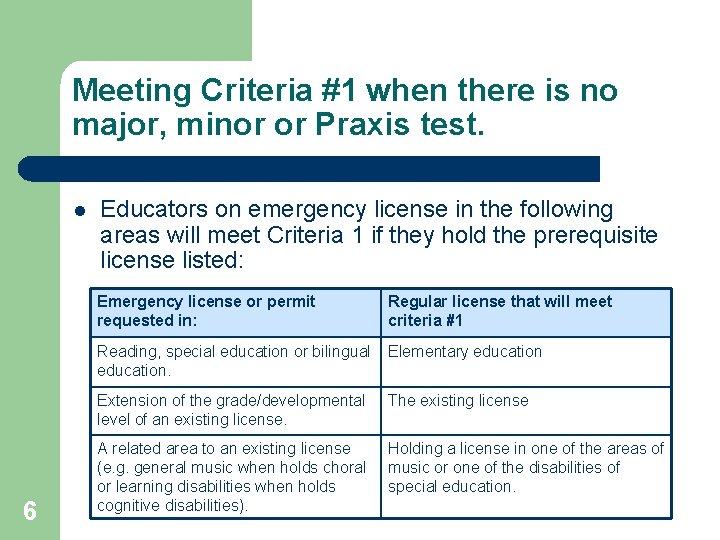 Meeting Criteria #1 when there is no major, minor or Praxis test.

• Educators on emergency license in the following areas will meet Criteria 1 if they hold the prerequisite license listed:

| Emergency license or permit requested in: | Regular license that will meet criteria #1 |
|---|---|
| Reading, special education or bilingual education. | Elementary education |
| Extension of the grade/developmental level of an existing license. | The existing license |
| A related area to an existing license (e.g. general music when holds choral or learning disabilities when holds cognitive disabilities). | Holding a license in one of the areas of music or one of the disabilities of special education. |

6